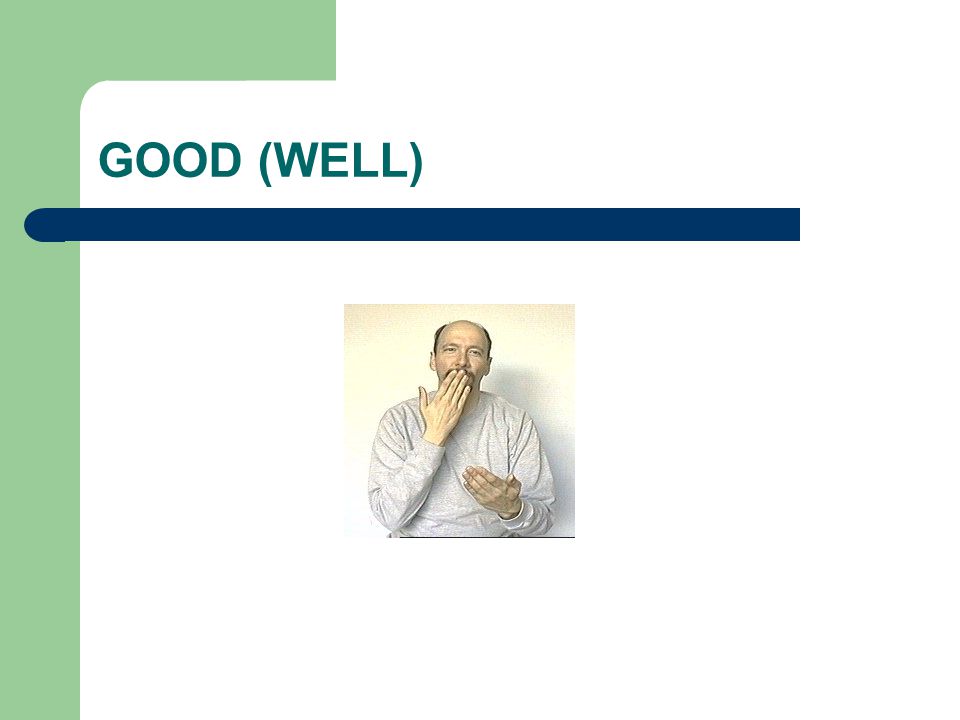 GOOD (WELL)